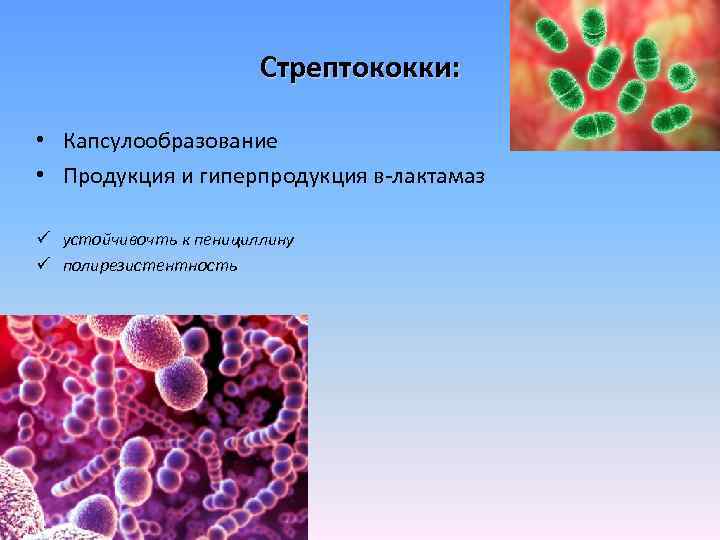 Стрептококки:

• Капсулообразование
• Продукция и гиперпродукция в-лактамаз

✓ устойчивочть к пенициллину
✓ полирезистентность